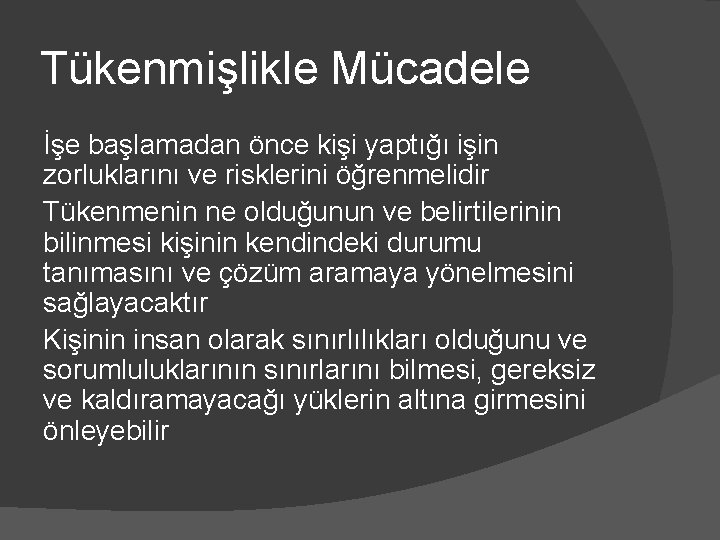 Tükenmişlikle Mücadele

İşe başlamadan önce kişi yaptığı işin zorluklarını ve risklerini öğrenmelidir

Tükenmenin ne olduğunun ve belirtilerinin bilinmesi kişinin kendindeki durumu tanımasını ve çözüm aramaya yönelmesini sağlayacaktır

Kişinin insan olarak sınırlılıkları olduğunu ve sorumluluklarının sınırlarını bilmesi, gereksiz ve kaldıramayacağı yüklerin altına girmesini önleyebilir